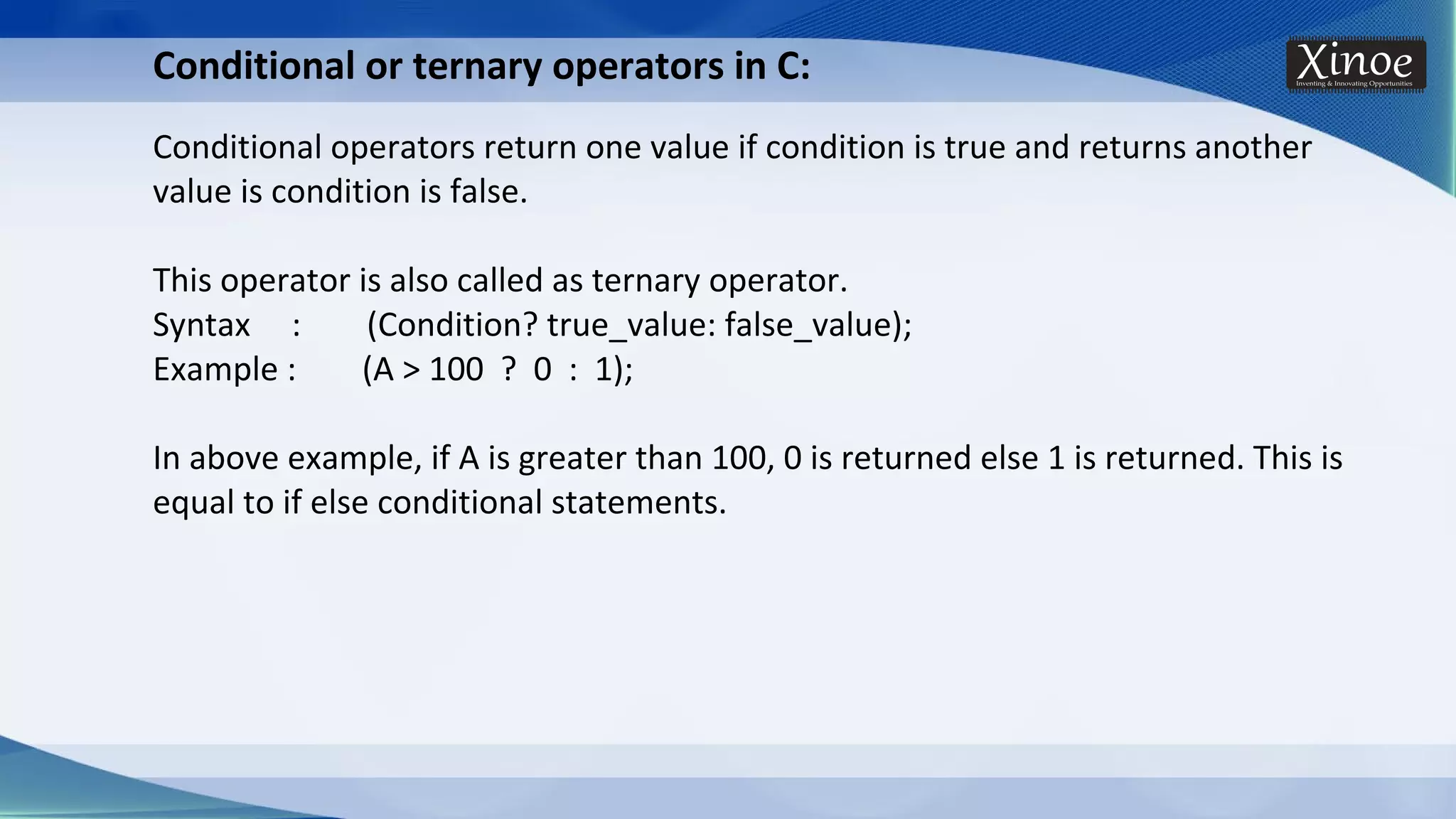 Conditional or ternary operators in C:

Xinoe
Inventing & Innovating Opportunities

Conditional operators return one value if condition is true and returns another value is condition is false.

This operator is also called as ternary operator.
Syntax : (Condition? true_value: false_value);
Example : (A > 100 ? 0 : 1);

In above example, if A is greater than 100, 0 is returned else 1 is returned. This is equal to if else conditional statements.